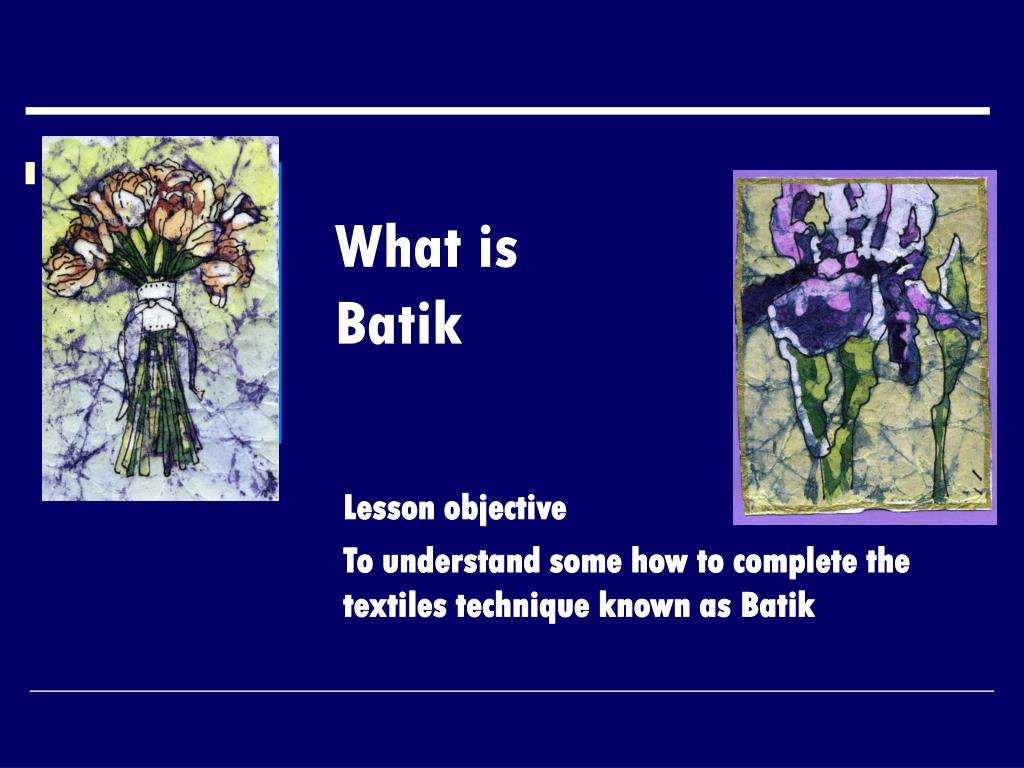 What is Batik

Lesson objective

To understand some how to complete the textiles technique known as Batik